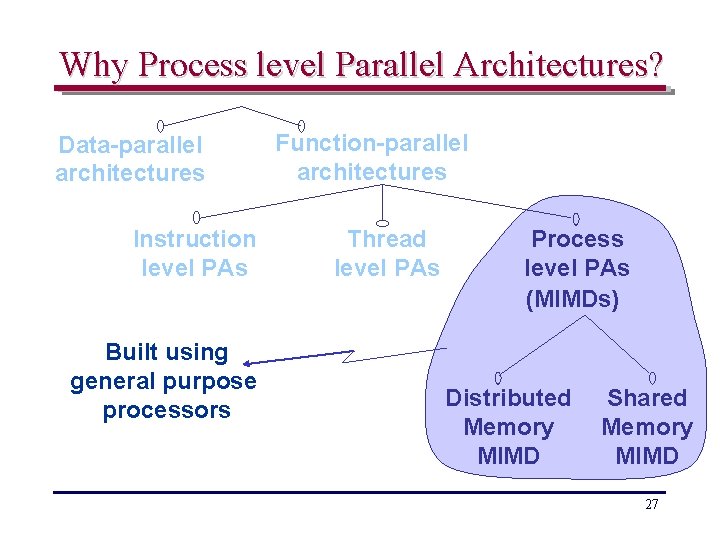 Why Process level Parallel Architectures?

Data-parallel architectures

Function-parallel architectures

Instruction level PAs

Thread level PAs

Process level PAs (MIMDs)

Built using general purpose processors

Distributed Memory MIMD

Shared Memory MIMD

27